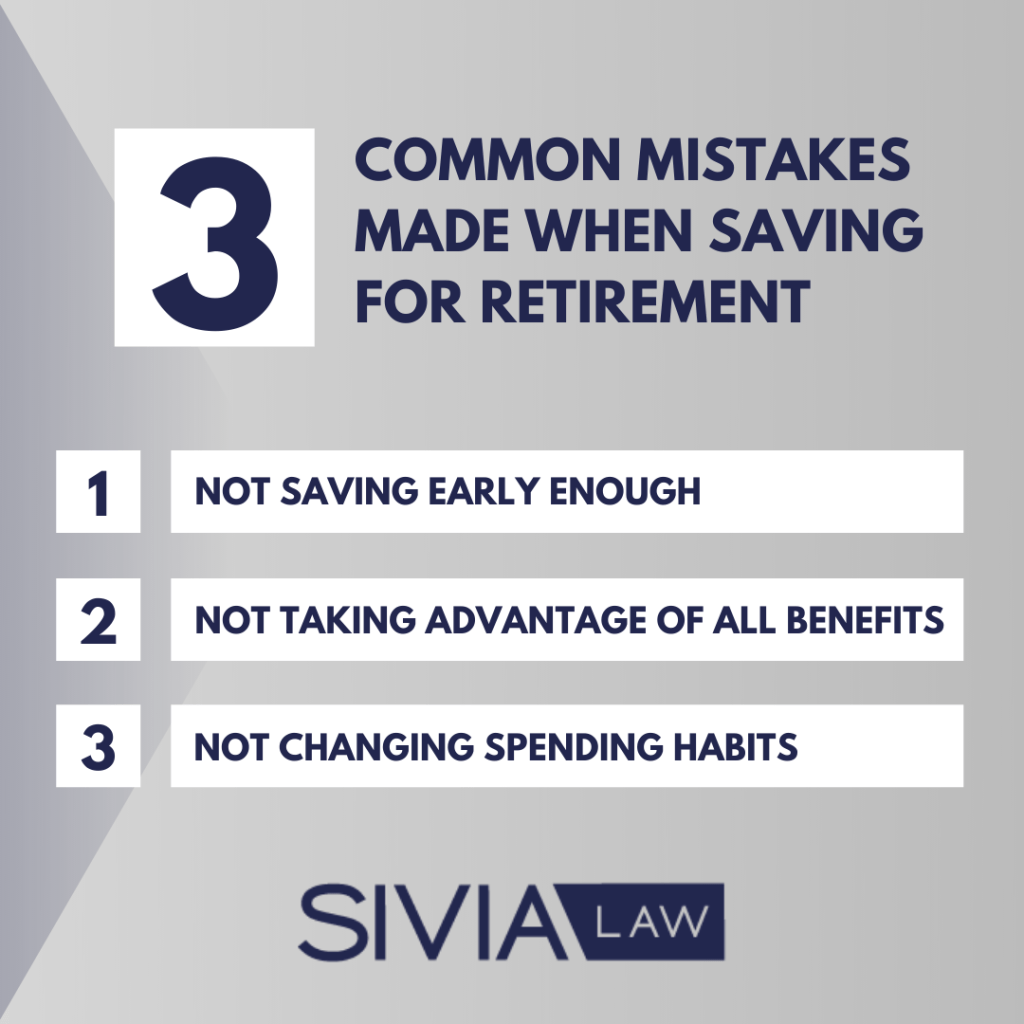 3 COMMON MISTAKES MADE WHEN SAVING FOR RETIREMENT

1 NOT SAVING EARLY ENOUGH

2 NOT TAKING ADVANTAGE OF ALL BENEFITS

3 NOT CHANGING SPENDING HABITS

SIVIA LAW